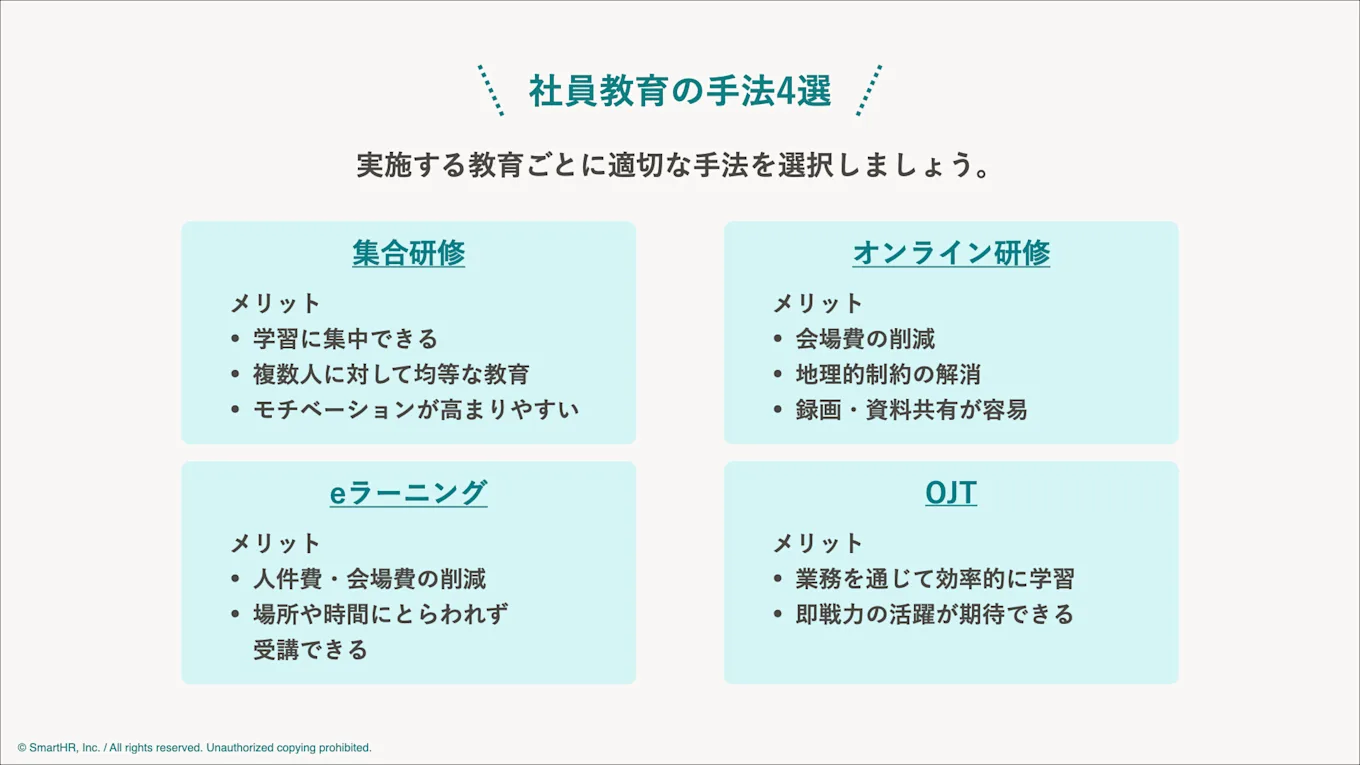 社員教育の手法4選

実施する教育ごとに適切な手法を選択しましょう。

集合研修

メリット
• 学習に集中できる
• 複数人に対して均等な教育
• モチベーションが高まりやすい

オンライン研修

メリット
• 会場費の削減
• 地理的制約の解消
• 録画・資料共有が容易

eラーニング

メリット
• 人件費・会場費の削減
• 場所や時間にとらわれず受講できる

OJT

メリット
• 業務を通じて効率的に学習
• 即戦力の活躍が期待できる

© SmartHR, Inc. / All rights reserved. Unauthorized copying prohibited.